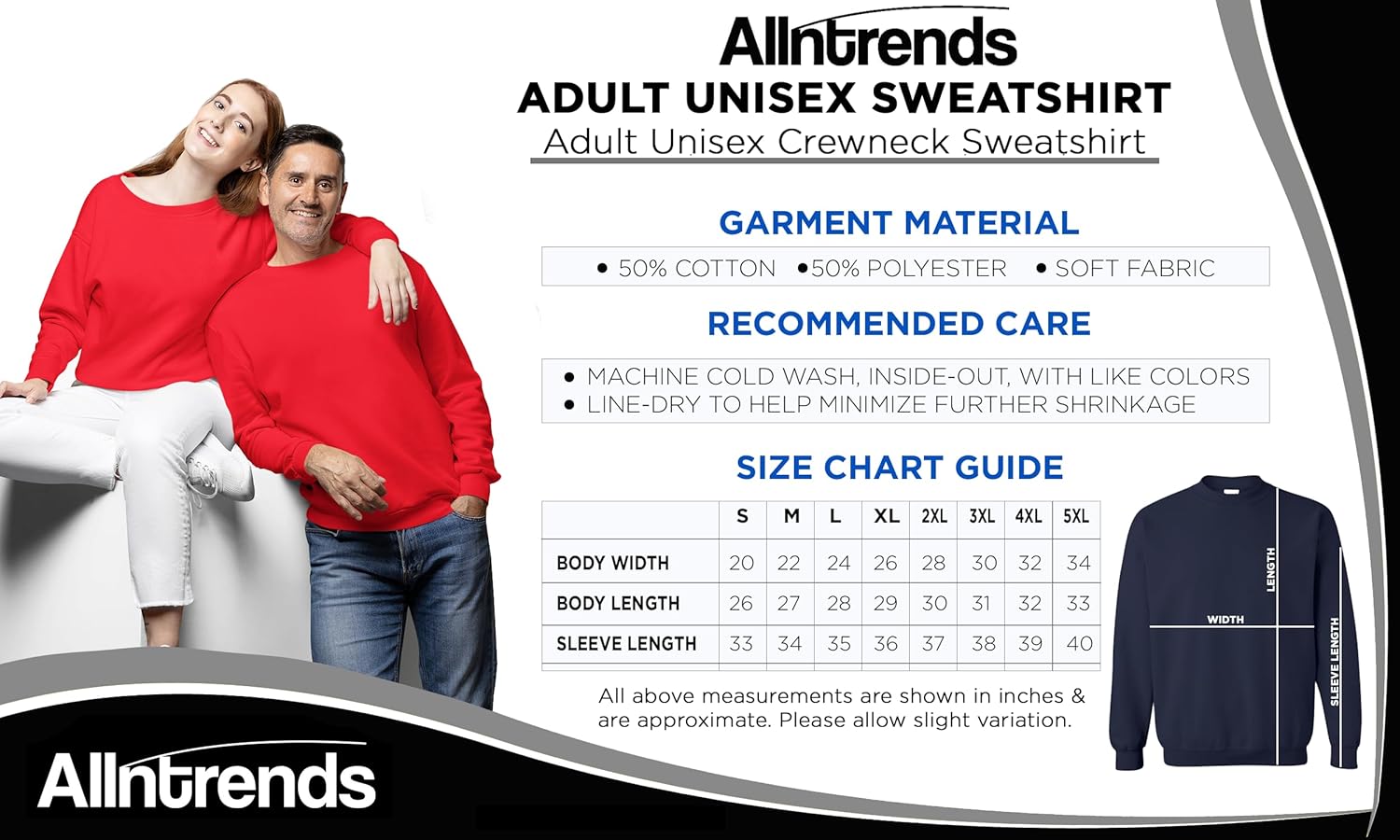 Allntrends
ADULT UNISEX SWEATSHIRT
Adult Unisex Crewneck Sweatshirt

GARMENT MATERIAL
• 50% COTTON •50% POLYESTER • SOFT FABRIC

RECOMMENDED CARE
• MACHINE COLD WASH, INSIDE-OUT, WITH LIKE COLORS
• LINE-DRY TO HELP MINIMIZE FURTHER SHRINKAGE

SIZE CHART GUIDE

| | S | M | L | XL | 2XL | 3XL | 4XL | 5XL |
|---|---|---|---|---|---|---|---|---|
| BODY WIDTH | 20 | 22 | 24 | 26 | 28 | 30 | 32 | 34 |
| BODY LENGTH | 26 | 27 | 28 | 29 | 30 | 31 | 32 | 33 |
| SLEEVE LENGTH | 33 | 34 | 35 | 36 | 37 | 38 | 39 | 40 |

All above measurements are shown in inches & are approximate. Please allow slight variation.

LENGTH
WIDTH
SLEEVE LENGTH

Allntrends